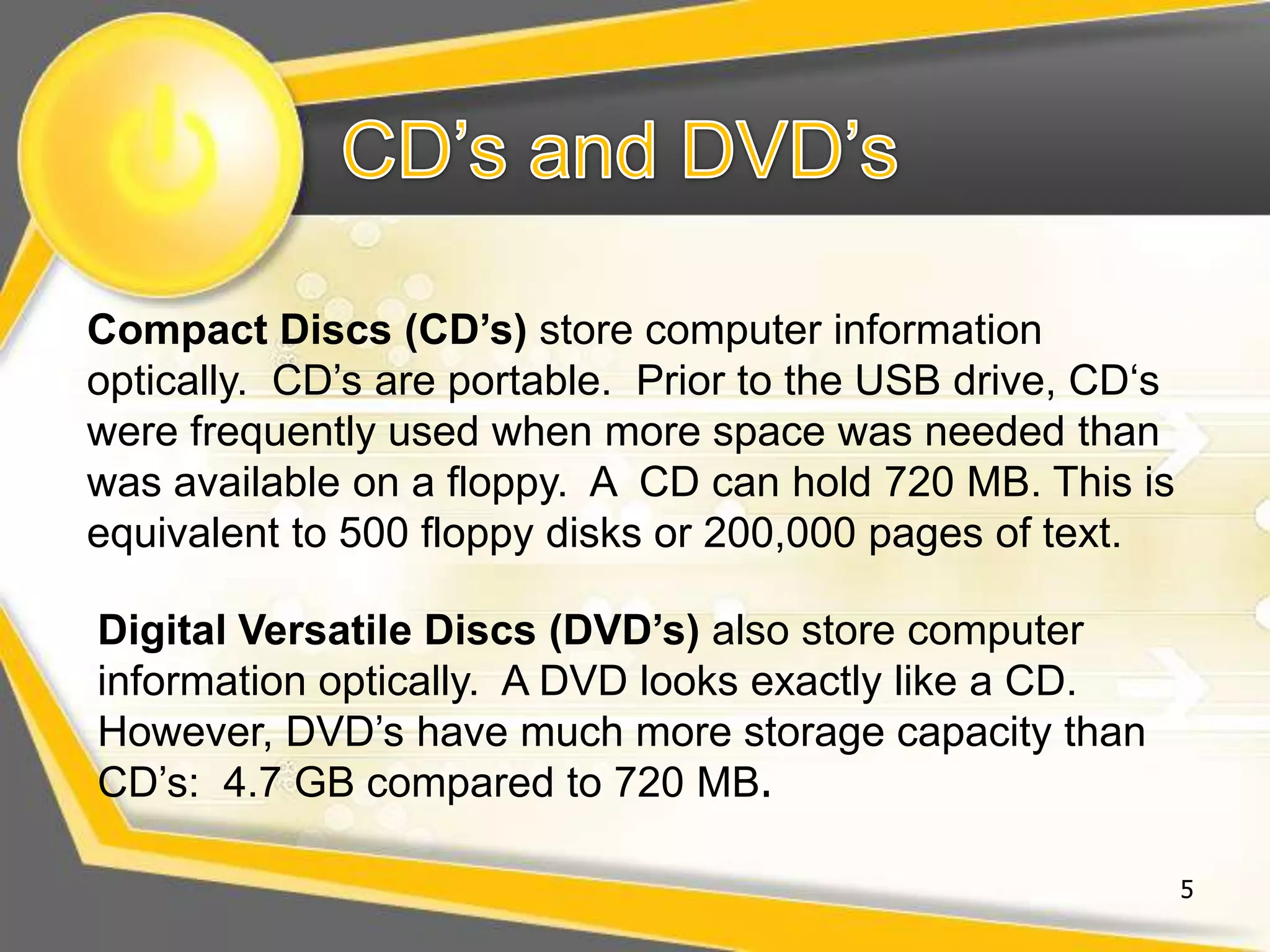 CD’s and DVD’s

Compact Discs (CD’s) store computer information optically. CD’s are portable. Prior to the USB drive, CD‘s were frequently used when more space was needed than was available on a floppy. A CD can hold 720 MB. This is equivalent to 500 floppy disks or 200,000 pages of text.

Digital Versatile Discs (DVD’s) also store computer information optically. A DVD looks exactly like a CD. However, DVD’s have much more storage capacity than CD’s: 4.7 GB compared to 720 MB.

5